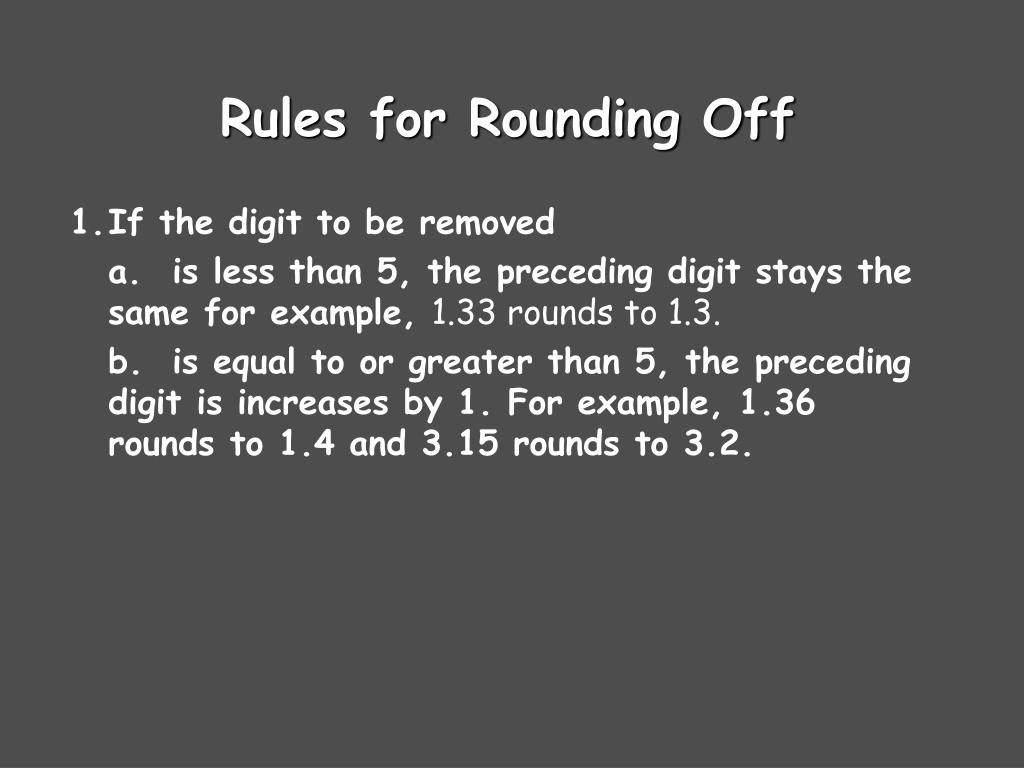 Rules for Rounding Off

1. If the digit to be removed

a. is less than 5, the preceding digit stays the same for example, 1.33 rounds to 1.3.

b. is equal to or greater than 5, the preceding digit is increases by 1. For example, 1.36 rounds to 1.4 and 3.15 rounds to 3.2.